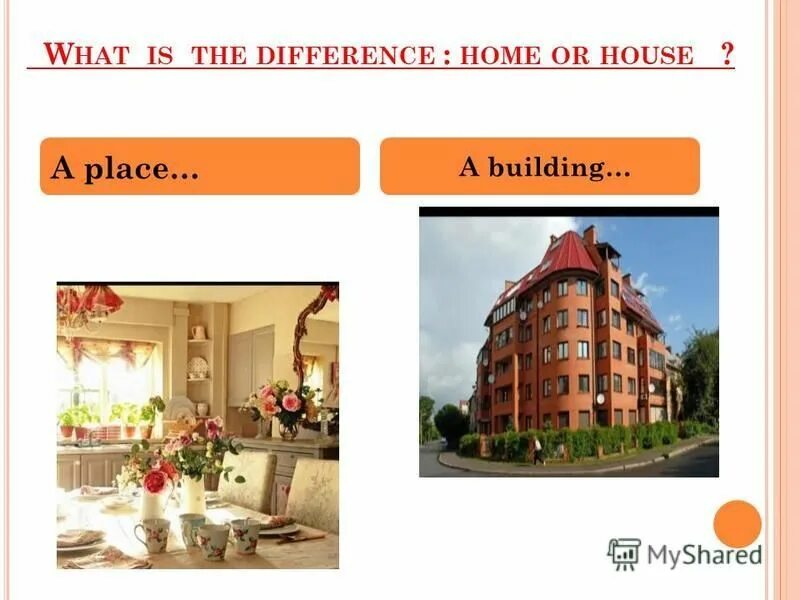 WHAT IS THE DIFFERENCE : HOME OR HOUSE ?

A place...

A building...

MyShared